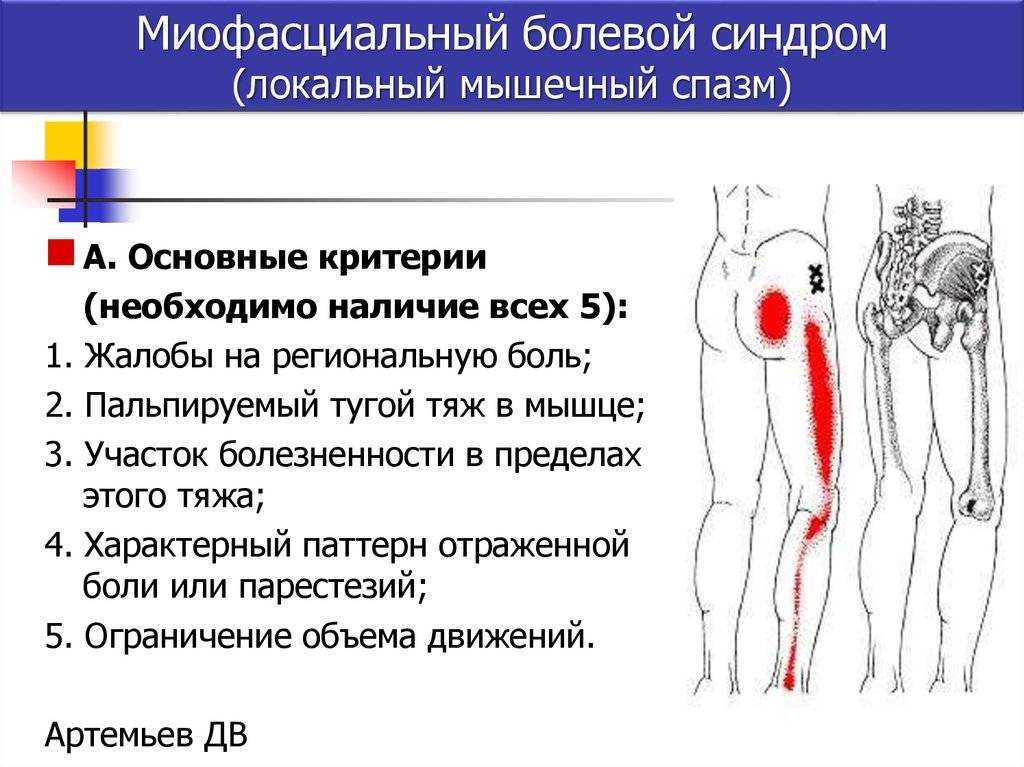 Миофасциальный болевой синдром
(локальный мышечный спазм)

А. Основные критерии
(необходимо наличие всех 5):

1. Жалобы на региональную боль;
2. Пальпируемый тугой тяж в мышце;
3. Участок болезненности в пределах этого тяжа;
4. Характерный паттерн отраженной боли или парестезий;
5. Ограничение объема движений.

Артемьев ДВ